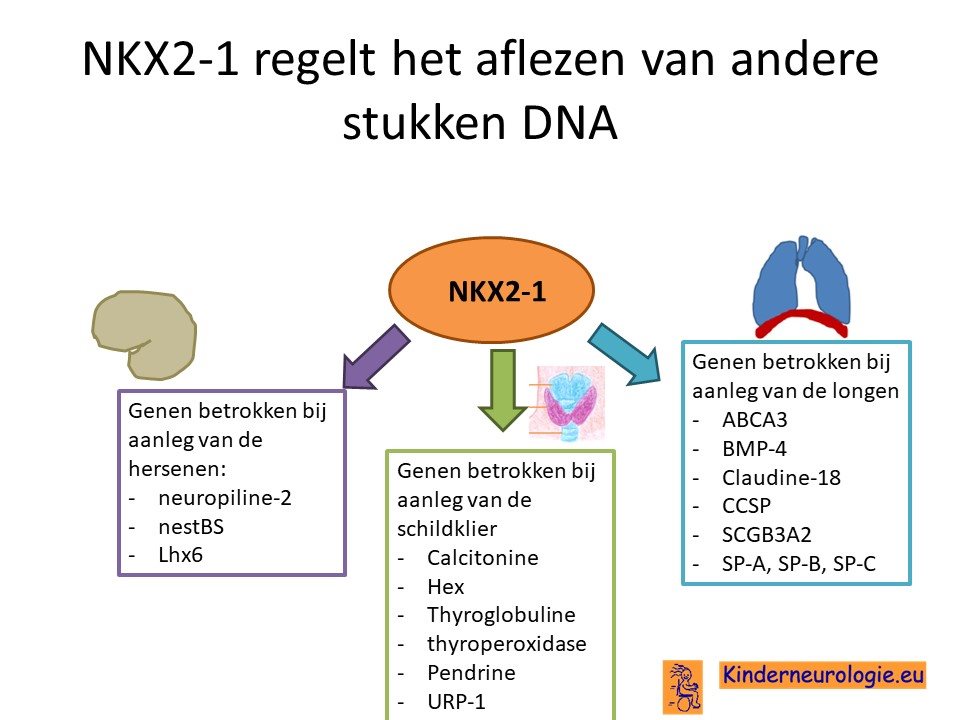 NKX2-1 regelt het aflezen van andere stukken DNA

NKX2-1

Genen betrokken bij aanleg van de hersenen:
- neuropiline-2
- nestBS
- Lhx6

Genen betrokken bij aanleg van de schildklier
- Calcitonine
- Hex
- Thyroglobuline
- thyroperoxidase
- Pendrine
- URP-1

Genen betrokken bij aanleg van de longen
- ABCA3
- BMP-4
- Claudine-18
- CCSP
- SCGB3A2
- SP-A, SP-B, SP-C

Kinderneurologie.eu